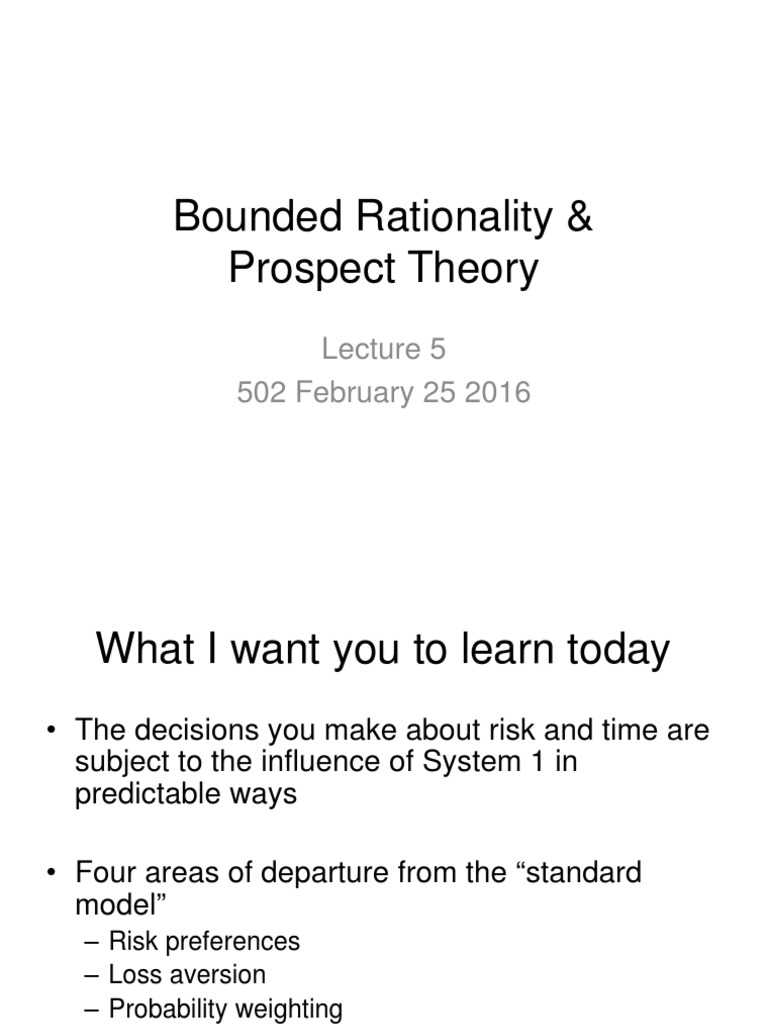 Bounded Rationality & Prospect Theory

Lecture 5

502 February 25 2016

What I want you to learn today

• The decisions you make about risk and time are subject to the influence of System 1 in predictable ways

• Four areas of departure from the “standard model”

– Risk preferences

– Loss aversion

– Probability weighting